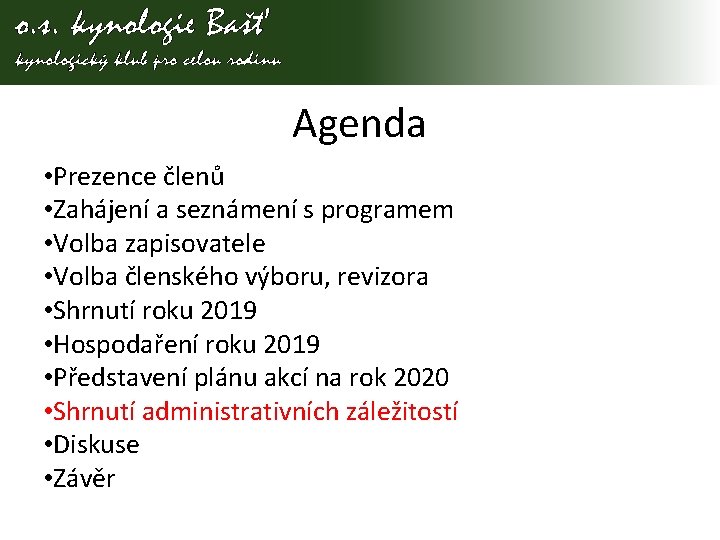 o.s. kynologie Bašť
kynologický klub pro celou rodinu

Agenda

•Prezence členů
•Zahájení a seznámení s programem
•Volba zapisovatele
•Volba členského výboru, revizora
•Shrnutí roku 2019
•Hospodaření roku 2019
•Představení plánu akcí na rok 2020
•Shrnutí administrativních záležitostí
•Diskuse
•Závěr